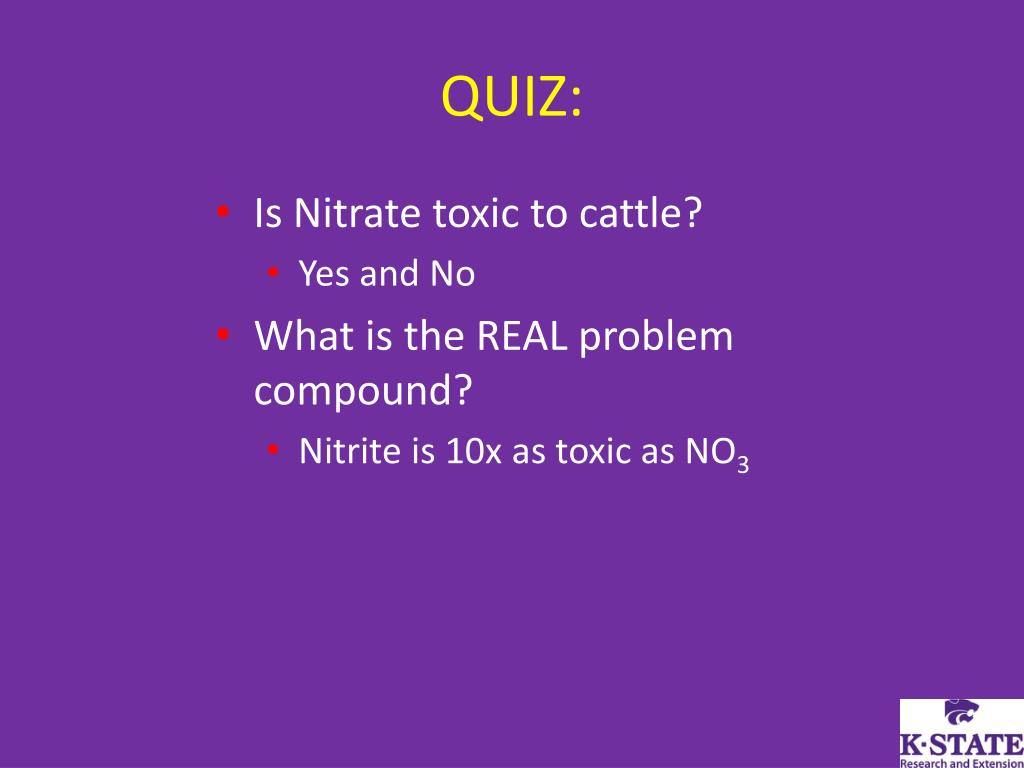 QUIZ:

• Is Nitrate toxic to cattle?
  • Yes and No
• What is the REAL problem compound?
  • Nitrite is 10x as toxic as $NO_3$

K·STATE
Research and Extension